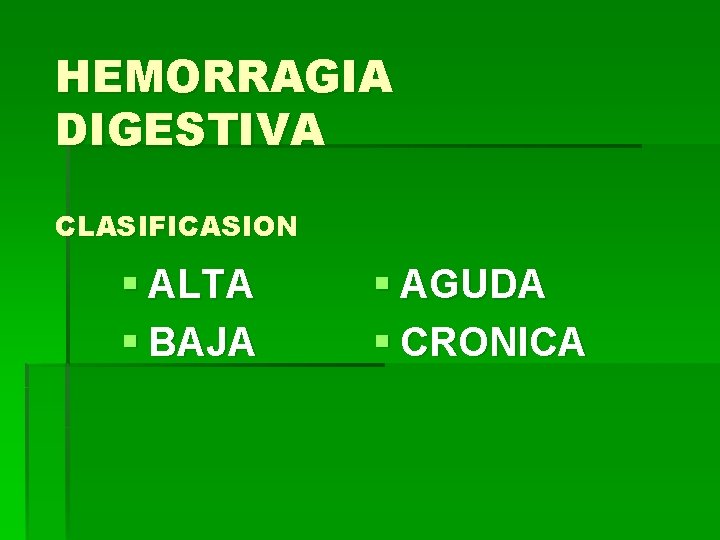 HEMORRAGIA DIGESTIVA

CLASIFICASION

- ALTA
- BAJA

- AGUDA
- CRONICA